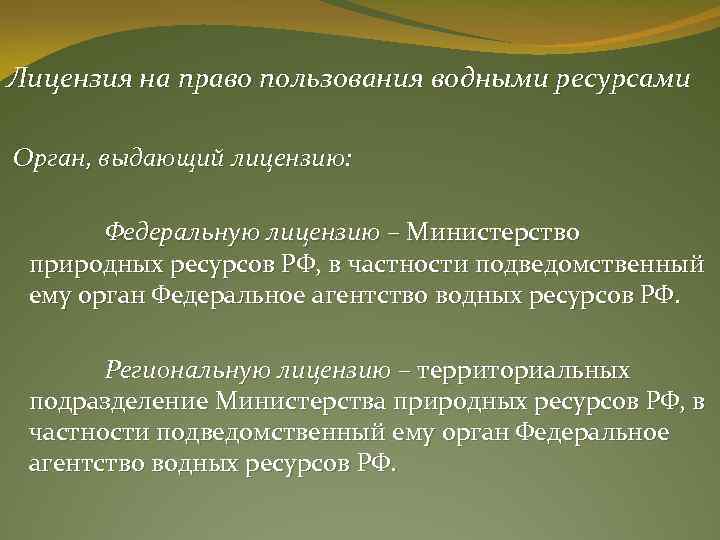 Лицензия на право пользования водными ресурсами

Орган, выдающий лицензию:

Федеральную лицензию – Министерство природных ресурсов РФ, в частности подведомственный ему орган Федеральное агентство водных ресурсов РФ.

Региональную лицензию – территориальных подразделение Министерства природных ресурсов РФ, в частности подведомственный ему орган Федеральное агентство водных ресурсов РФ.